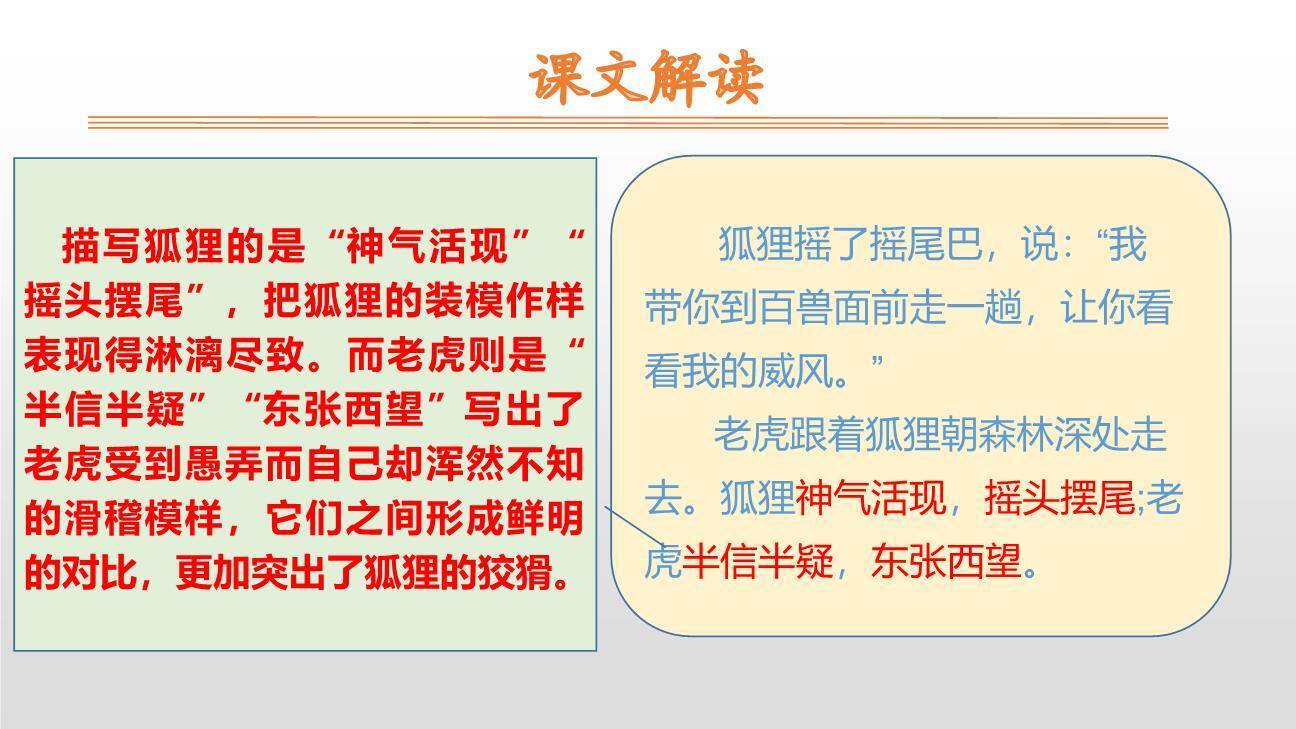 课文解读

描写狐狸的是“神气活现”“摇头摆尾”，把狐狸的装模作样表现得淋漓尽致。而老虎则是“半信半疑”“东张西望”写出了老虎受到愚弄而自己却浑然不知的滑稽模样，它们之间形成鲜明的对比，更加突出了狐狸的狡猾。

狐狸摇了摇尾巴，说：“我带你到百兽面前走一趟，让你看看我的威风。”

老虎跟着狐狸朝森林深处走去。狐狸神气活现，摇头摆尾;老虎半信半疑，东张西望。